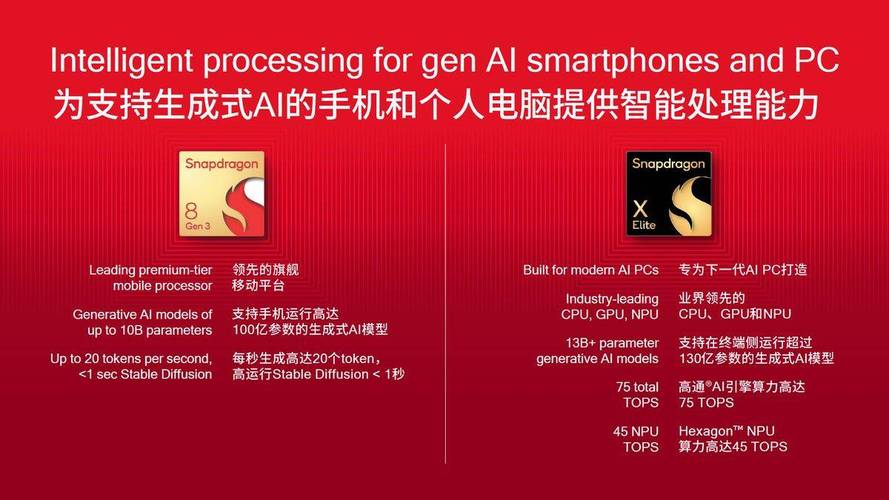 Intelligent processing for gen AI smartphones and PC
为支持生成式AI的手机和个人电脑提供智能处理能力

Snapdragon
8
Gen 3

Leading premium-tier mobile processor
领先的旗舰移动平台

Generative AI models of up to 10B parameters
支持手机运行高达100亿参数的生成式AI模型

Up to 20 tokens per second, <1 sec Stable Diffusion
每秒生成高达20个token，高运行Stable Diffusion < 1秒

Snapdragon
X
Elite

Built for modern AI PCs
专为下一代AI PC打造

Industry-leading CPU, GPU, NPU
业界领先的CPU、GPU和NPU

13B+ parameter generative AI models
支持在终端侧运行超过130亿参数的生成式AI模型

75 total TOPS
高通®AI引擎算力高达75 TOPS

45 NPU TOPS
Hexagon™ NPU 算力高达45 TOPS